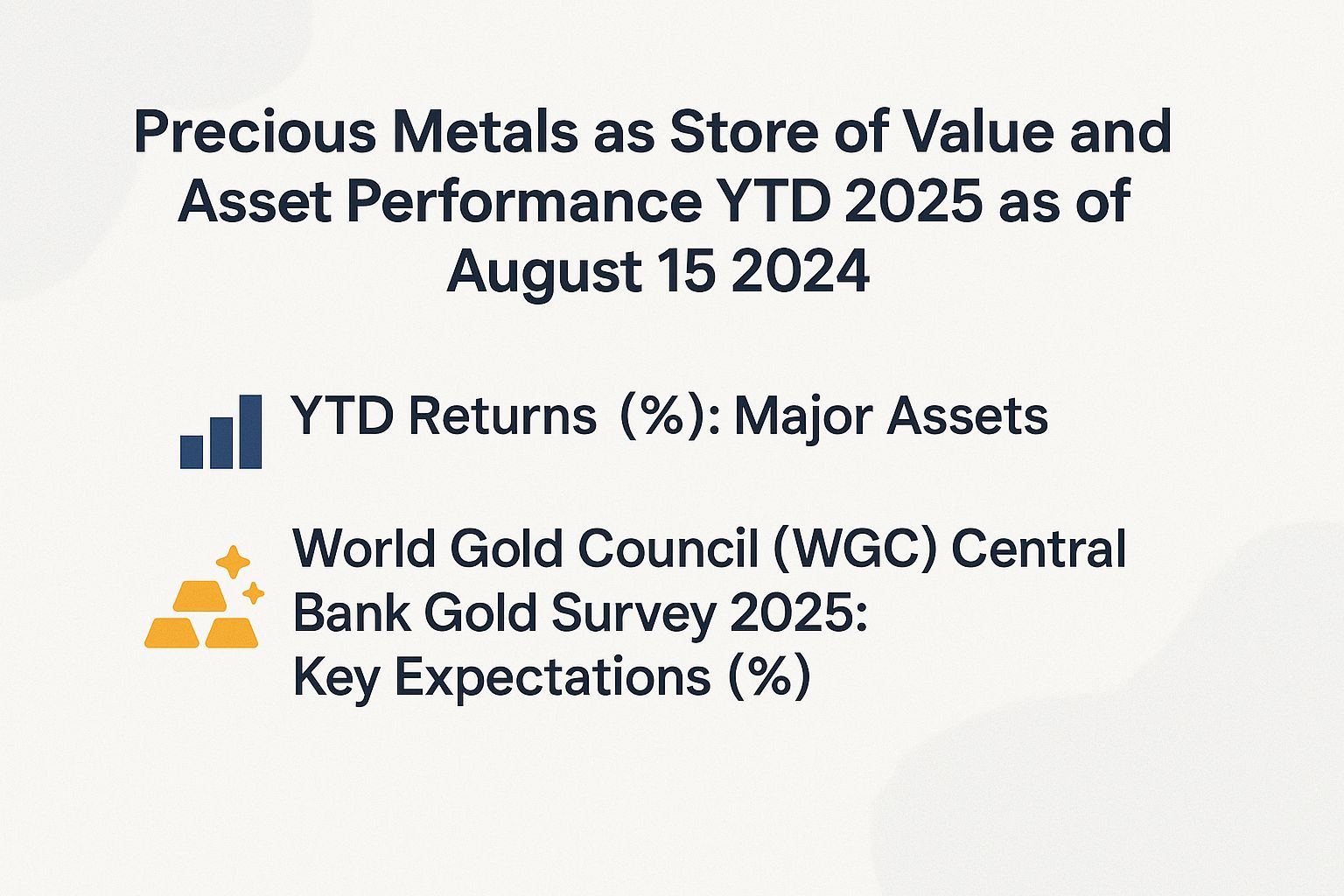 Precious Metals as Store of Value and Asset Performance YTD 2025 as of August 15 2024

YTD Returns (%): Major Assets

World Gold Council (WGC) Central Bank Gold Survey 2025: Key Expectations (%)